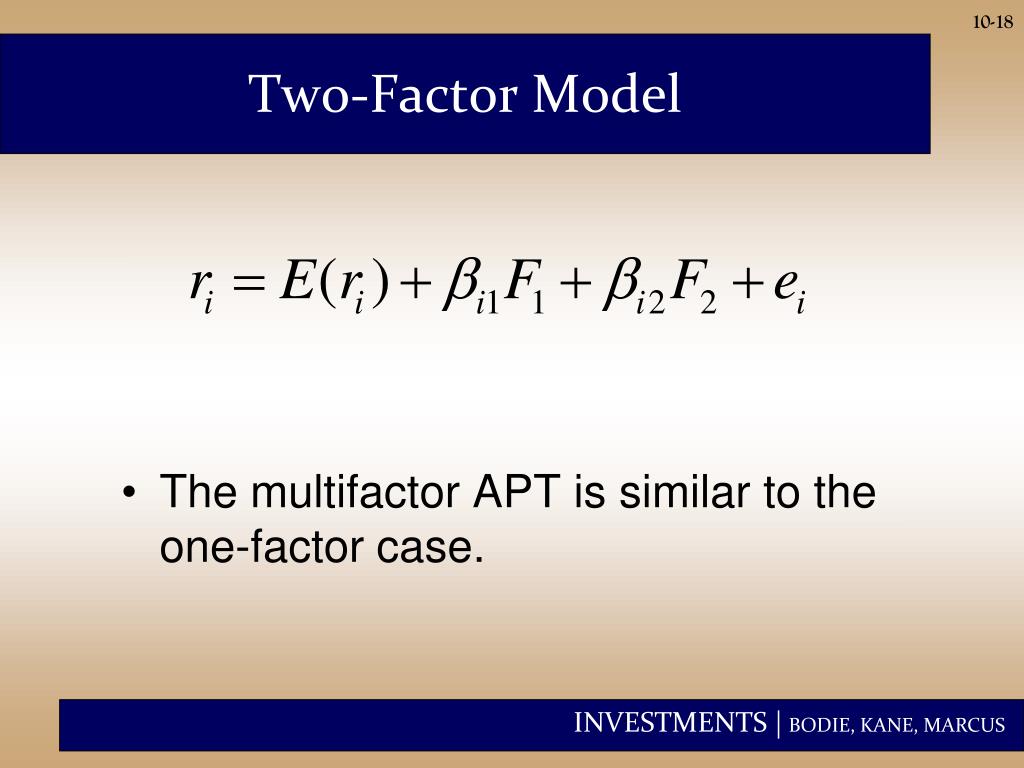 10-18

Two-Factor Model

$r_i = E(r_i) + \beta_{i1}F_1 + \beta_{i2}F_2 + e_i$

• The multifactor APT is similar to the one-factor case.

INVESTMENTS | BODIE, KANE, MARCUS